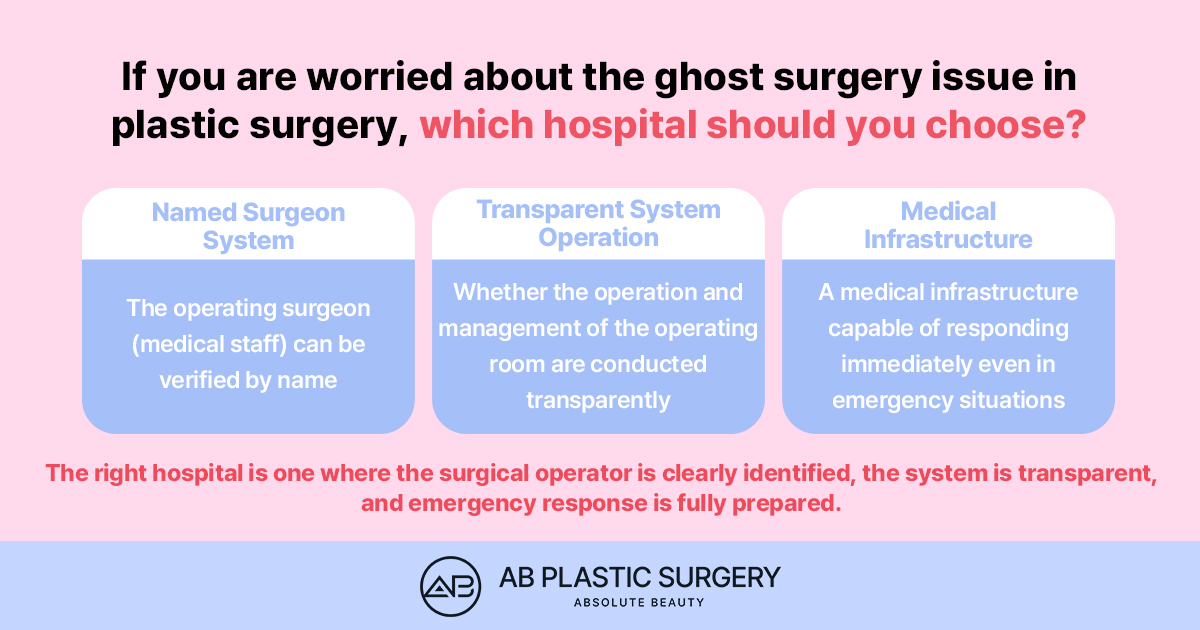 If you are worried about the ghost surgery issue in plastic surgery, which hospital should you choose?

Named Surgeon System

The operating surgeon (medical staff) can be verified by name

Transparent System Operation

Whether the operation and management of the operating room are conducted transparently

Medical Infrastructure

A medical infrastructure capable of responding immediately even in emergency situations

The right hospital is one where the surgical operator is clearly identified, the system is transparent, and emergency response is fully prepared.

AB

AB PLASTIC SURGERY
ABSOLUTE BEAUTY